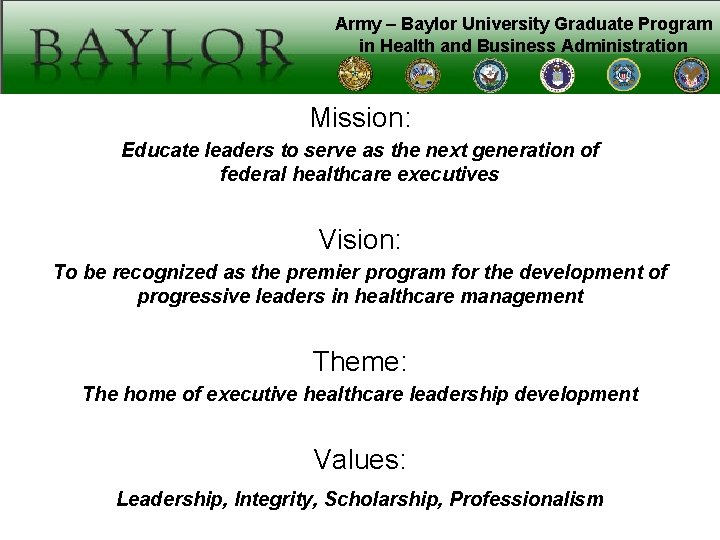 BAYLOR

Army – Baylor University Graduate Program in Health and Business Administration

Mission:

Educate leaders to serve as the next generation of federal healthcare executives

Vision:

To be recognized as the premier program for the development of progressive leaders in healthcare management

Theme:

The home of executive healthcare leadership development

Values:

Leadership, Integrity, Scholarship, Professionalism